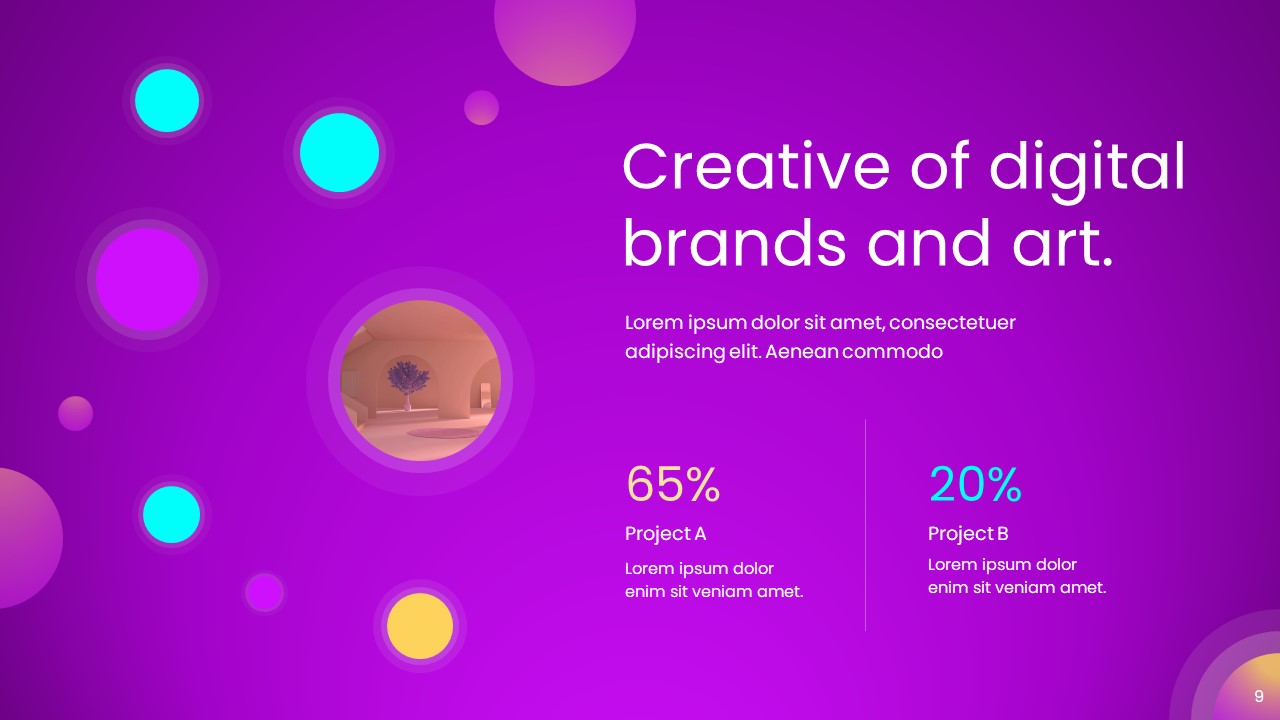 Creative of digital brands and art.

Lorem ipsum dolor sit amet, consectetuer adipiscing elit. Aenean commodo

65%

Project A

Lorem ipsum dolor enim sit veniam amet.

20%

Project B

Lorem ipsum dolor enim sit veniam amet.

9